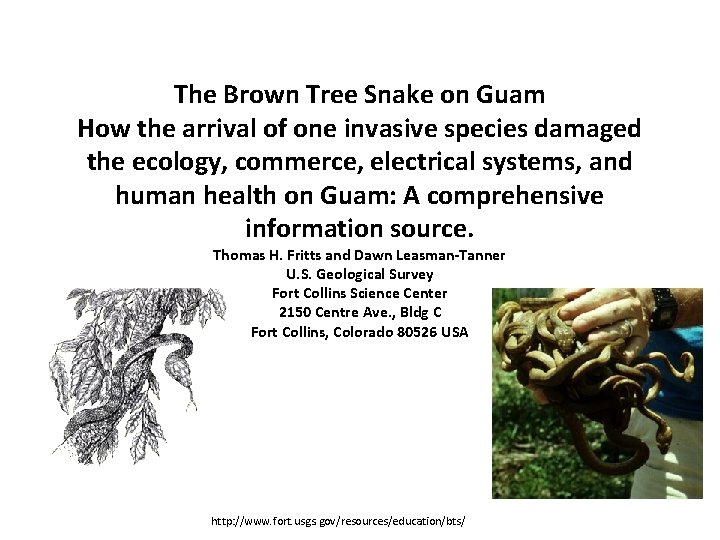 The Brown Tree Snake on Guam
How the arrival of one invasive species damaged the ecology, commerce, electrical systems, and human health on Guam: A comprehensive information source.

Thomas H. Fritts and Dawn Leasman-Tanner
U.S. Geological Survey
Fort Collins Science Center
2150 Centre Ave., Bldg C
Fort Collins, Colorado 80526 USA

http://www.fort.usgs.gov/resources/education/bts/